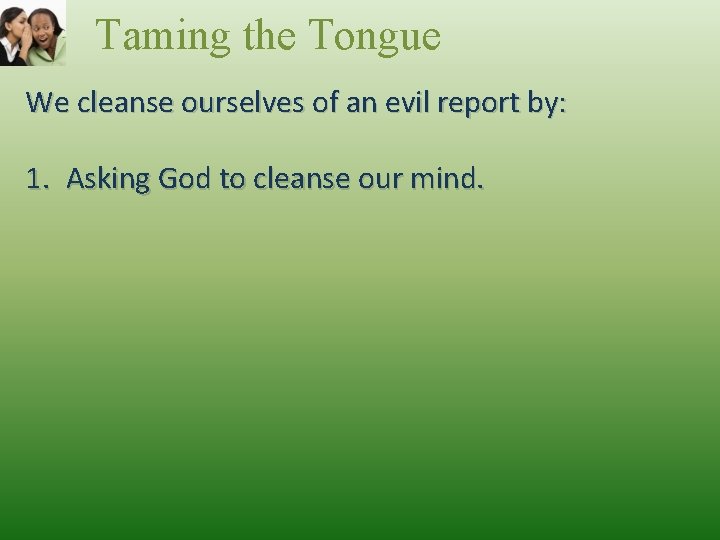 Taming the Tongue

We cleanse ourselves of an evil report by:

1. Asking God to cleanse our mind.